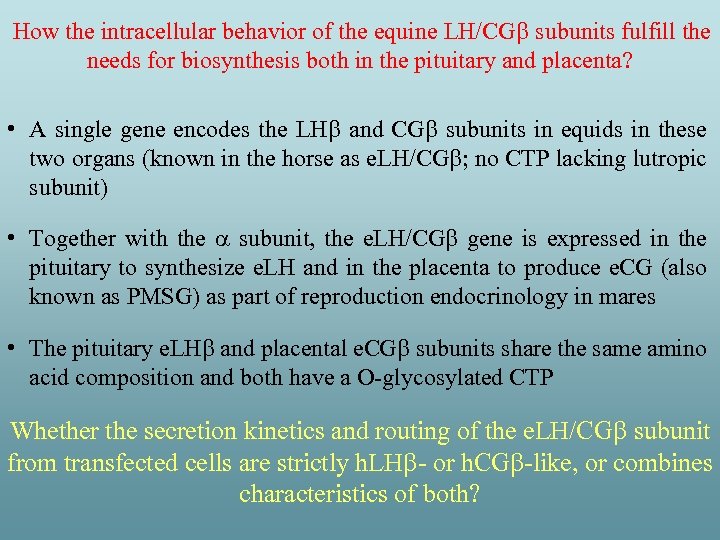 How the intracellular behavior of the equine LH/CGβ subunits fulfill the needs for biosynthesis both in the pituitary and placenta?

• A single gene encodes the LHβ and CGβ subunits in equids in these two organs (known in the horse as eLH/CGβ; no CTP lacking lutropic subunit)

• Together with the α subunit, the eLH/CGβ gene is expressed in the pituitary to synthesize eLH and in the placenta to produce eCG (also known as PMSG) as part of reproduction endocrinology in mares

• The pituitary eLHβ and placental eCGβ subunits share the same amino acid composition and both have a O-glycosylated CTP

Whether the secretion kinetics and routing of the eLH/CGβ subunit from transfected cells are strictly hLHβ- or hCGβ-like, or combines characteristics of both?